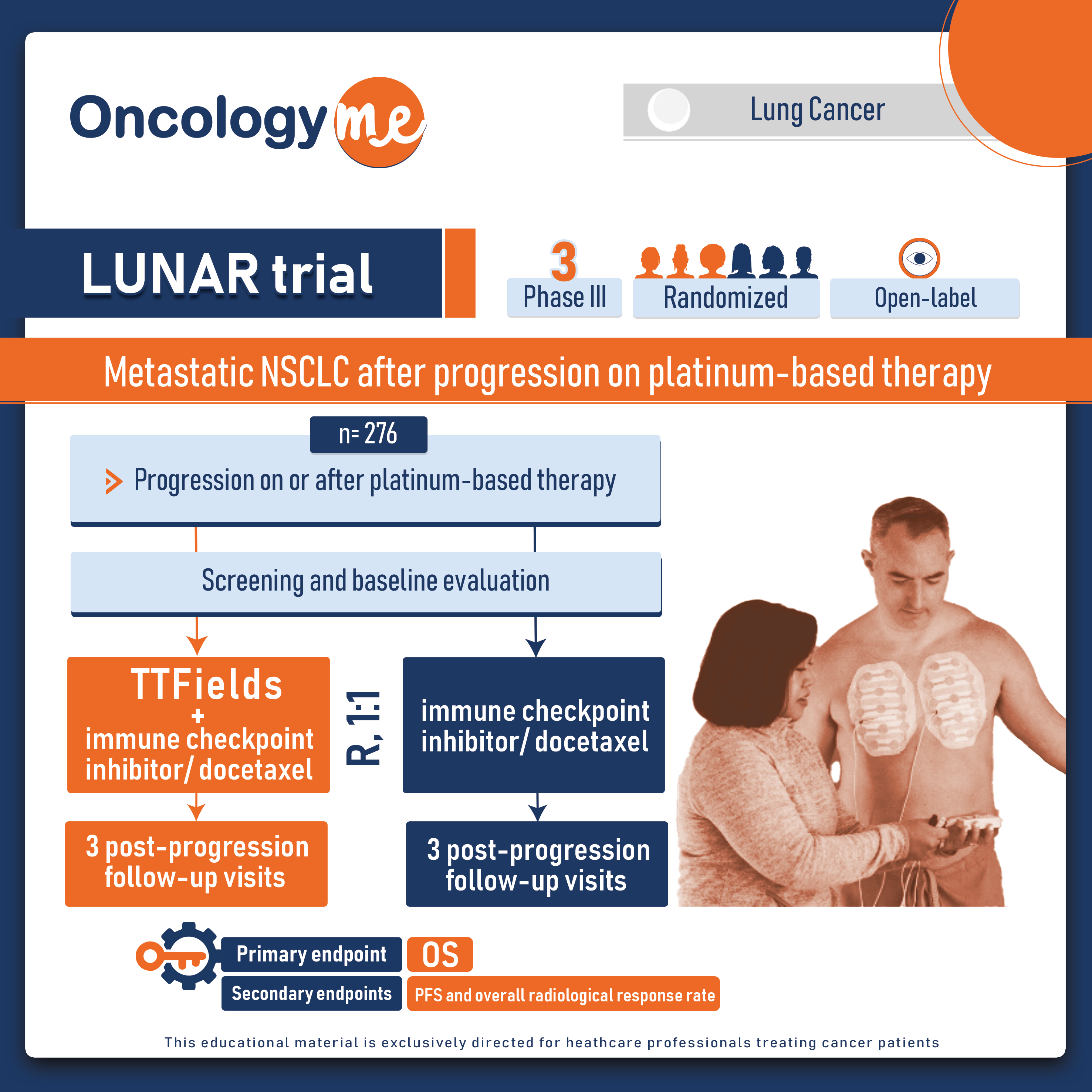 Oncology me

Lung Cancer

LUNAR trial

3 Phase III

Randomized

Open-label

Metastatic NSCLC after progression on platinum-based therapy

n= 276

Progression on or after platinum-based therapy

Screening and baseline evaluation

TTFields + immune checkpoint inhibitor/ docetaxel

R, 1:1

immune checkpoint inhibitor/ docetaxel

3 post-progression follow-up visits

3 post-progression follow-up visits

Primary endpoint OS

Secondary endpoints PFS and overall radiological response rate

This educational material is exclusively directed for heathcare professionals treating cancer patients